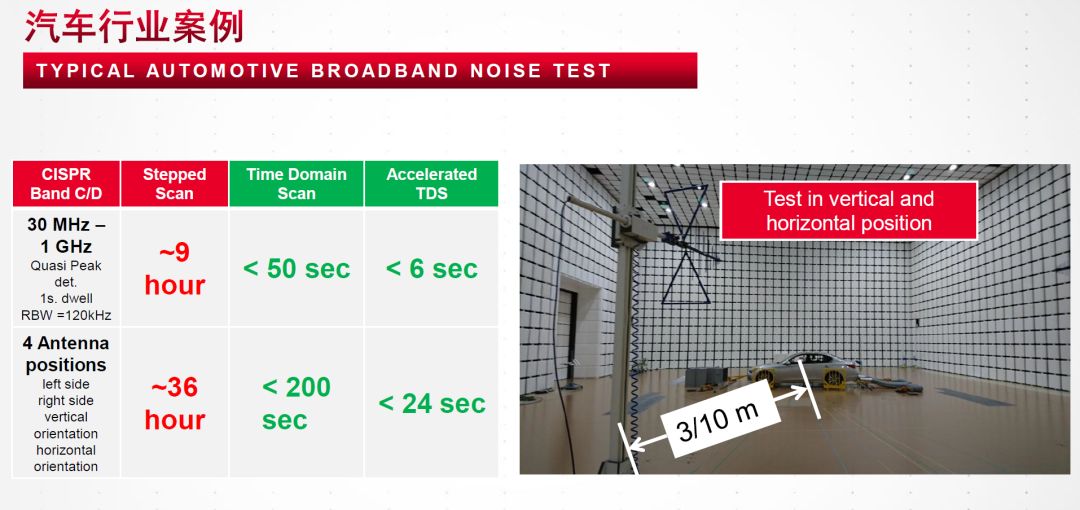 汽车行业案例

TYPICAL AUTOMOTIVE BROADBAND NOISE TEST

| CISPR Band C/D | Stepped Scan | Time Domain Scan | Accelerated TDS |
|---|---|---|---|
| 30 MHz – 1 GHz Quasi Peak det. 1s. dwell RBW =120kHz | ~9 hour | < 50 sec | < 6 sec |
| 4 Antenna positions left side right side vertical orientation horizontal orientation | ~36 hour | < 200 sec | < 24 sec |

Test in vertical and horizontal position

3/10 m